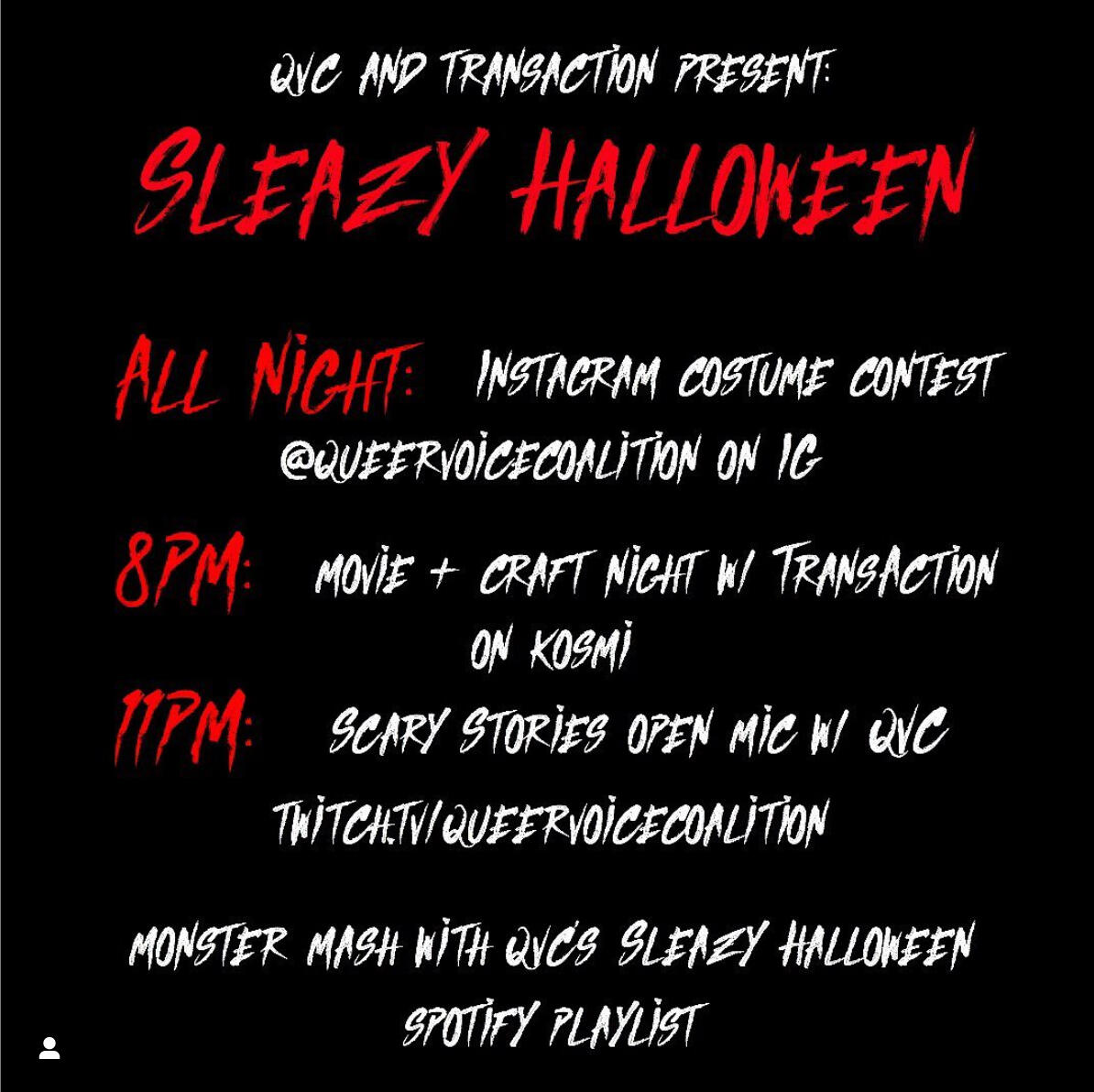 QVC AND TRANSACTION PRESENT:

SLEAZY HALLOWEEN

ALL NIGHT: INSTAGRAM COSTUME CONTEST @QUEERVOICECOALITION ON IG

8PM: MOVIE + CRAFT NIGHT W/ TRANSACTION ON KOSMI

11PM: SCARY STORIES OPEN MIC W/ QVC TWITCH.TV/QUEERVOICECOALITION

MONSTER MASH WITH QVC'S SLEAZY HALLOWEEN SPOTIFY PLAYLIST